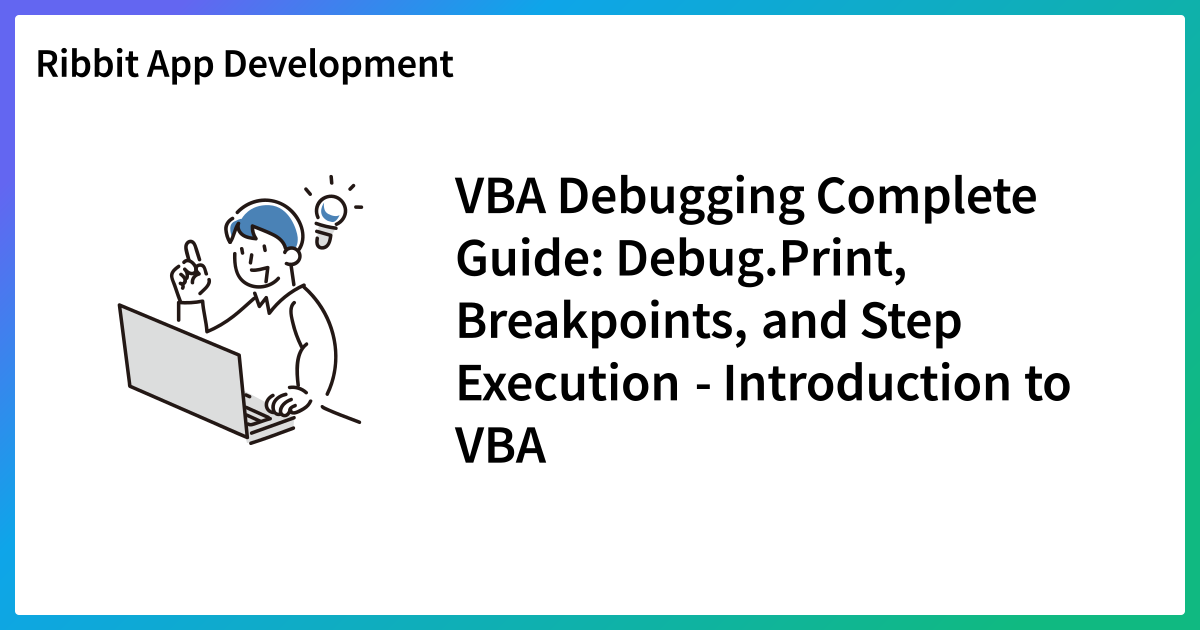 Ribbit App Development

VBA Debugging Complete Guide: Debug.Print, Breakpoints, and Step Execution - Introduction to VBA